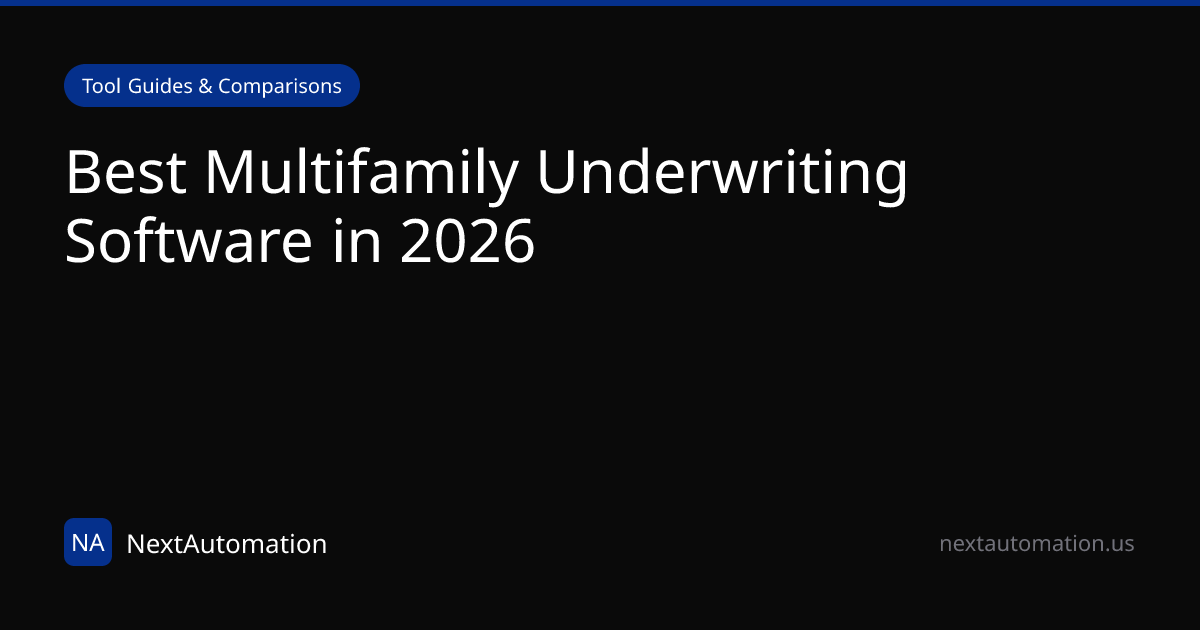 Tool Guides & Comparisons

Best Multifamily Underwriting Software in 2026

NA

NextAutomation

nextautomation.us